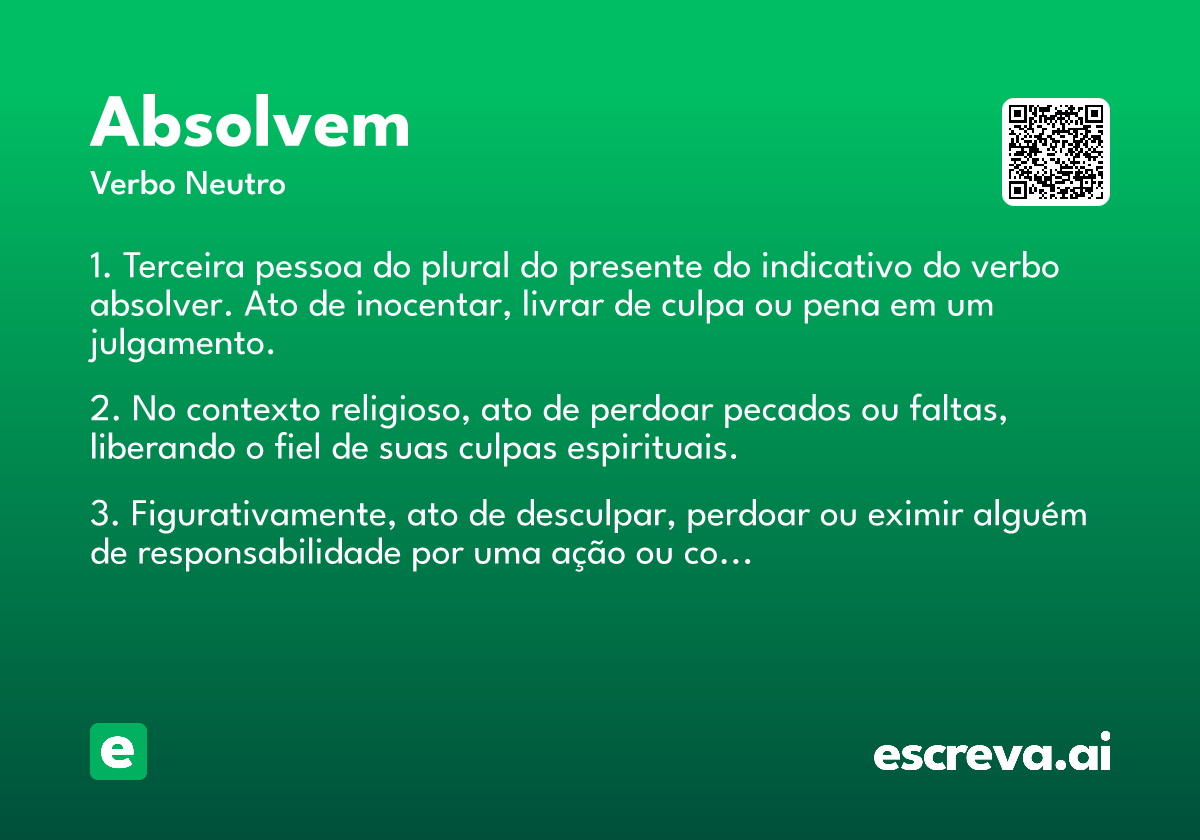 Absolvem
Verbo Neutro

1. Terceira pessoa do plural do presente do indicativo do verbo absolver. Ato de inocentar, livrar de culpa ou pena em um julgamento.

2. No contexto religioso, ato de perdoar pecados ou faltas, liberando o fiel de suas culpas espirituais.

3. Figurativamente, ato de desculpar, perdoar ou eximir alguém de responsabilidade por uma ação ou co...

e

escreva.ai